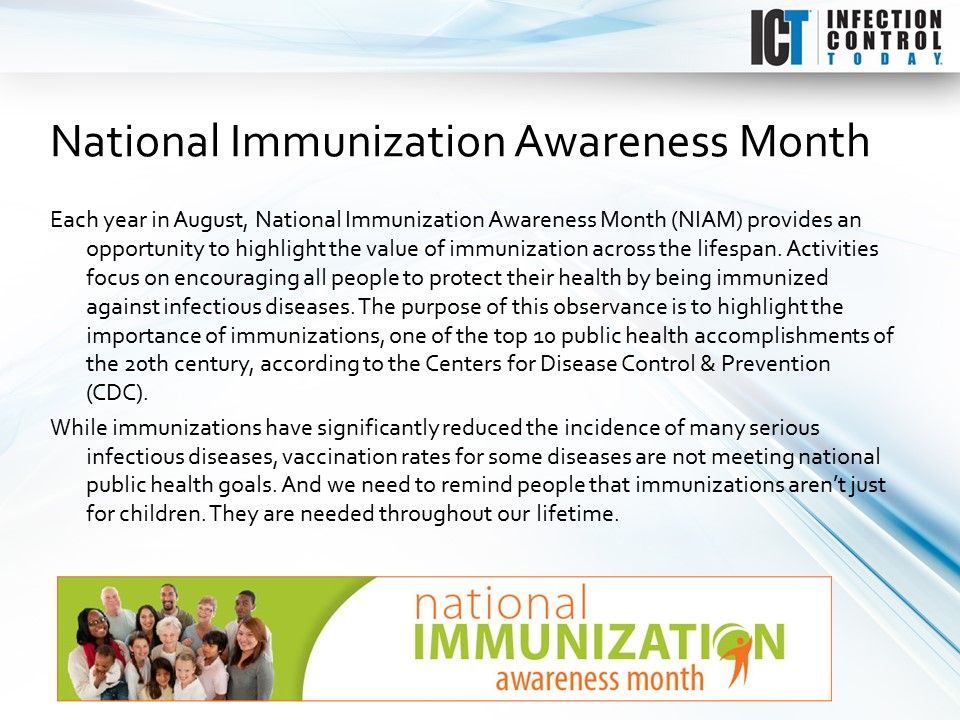 ICT INFECTION CONTROL TODAY

National Immunization Awareness Month

Each year in August, National Immunization Awareness Month (NIAM) provides an opportunity to highlight the value of immunization across the lifespan. Activities focus on encouraging all people to protect their health by being immunized against infectious diseases. The purpose of this observance is to highlight the importance of immunizations, one of the top 10 public health accomplishments of the 20th century, according to the Centers for Disease Control & Prevention (CDC).

While immunizations have significantly reduced the incidence of many serious infectious diseases, vaccination rates for some diseases are not meeting national public health goals. And we need to remind people that immunizations aren't just for children. They are needed throughout our lifetime.

national IMMUNIZATION awareness month